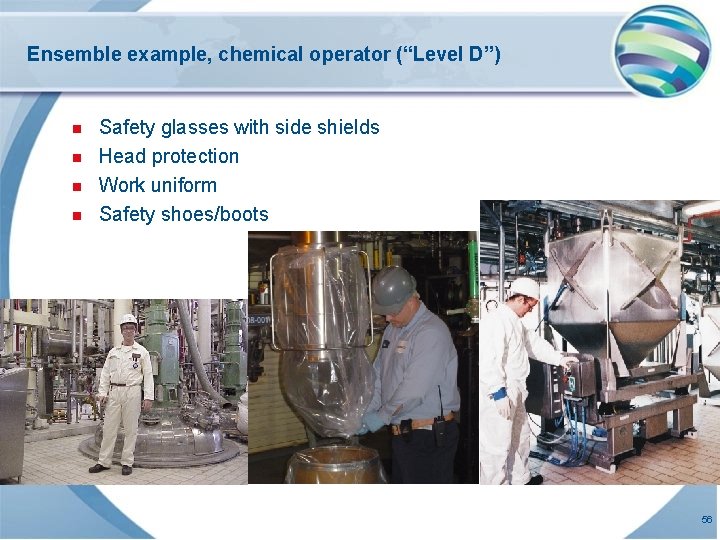 Ensemble example, chemical operator (“Level D”)

- Safety glasses with side shields
- Head protection
- Work uniform
- Safety shoes/boots

56